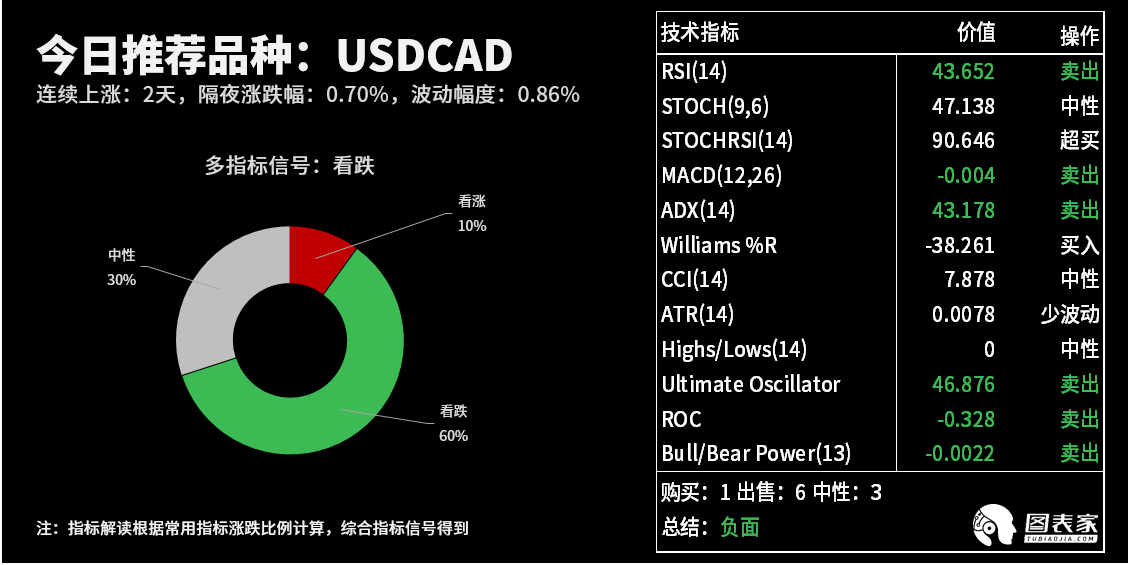 今日推荐品种：USDCAD
连续上涨：2天，隔夜涨跌幅：0.70%，波动幅度：0.86%

多指标信号：看跌

看涨
10%

中性
30%

看跌
60%

注：指标解读根据常用指标涨跌比例计算，综合指标信号得到

| 技术指标 | 价值 | 操作 |
|---|---|---|
| RSI(14) | 43.652 | 卖出 |
| STOCH(9,6) | 47.138 | 中性 |
| STOCHRSI(14) | 90.646 | 超买 |
| MACD(12,26) | -0.004 | 卖出 |
| ADX(14) | 43.178 | 卖出 |
| Williams %R | -38.261 | 买入 |
| CCI(14) | 7.878 | 中性 |
| ATR(14) | 0.0078 | 少波动 |
| Highs/Lows(14) | 0 | 中性 |
| Ultimate Oscillator | 46.876 | 卖出 |
| ROC | -0.328 | 卖出 |
| Bull/Bear Power(13) | -0.0022 | 卖出 |

购买：1 出售：6 中性：3
总结：负面

图表家
TUBIAOJIA.COM